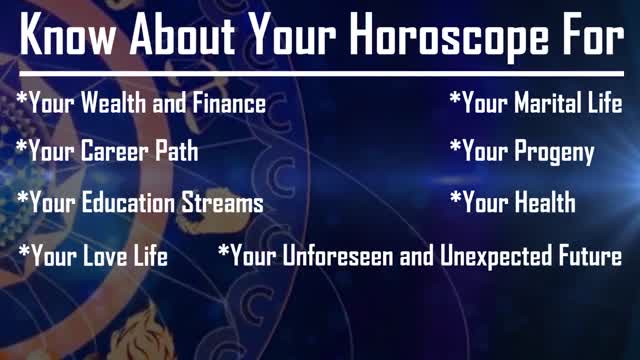 Know About Your Horoscope For

*Your Wealth and Finance

*Your Career Path

*Your Education Streams

*Your Love Life

*Your Marital Life

*Your Progeny

*Your Health

*Your Unforeseen and Unexpected Future